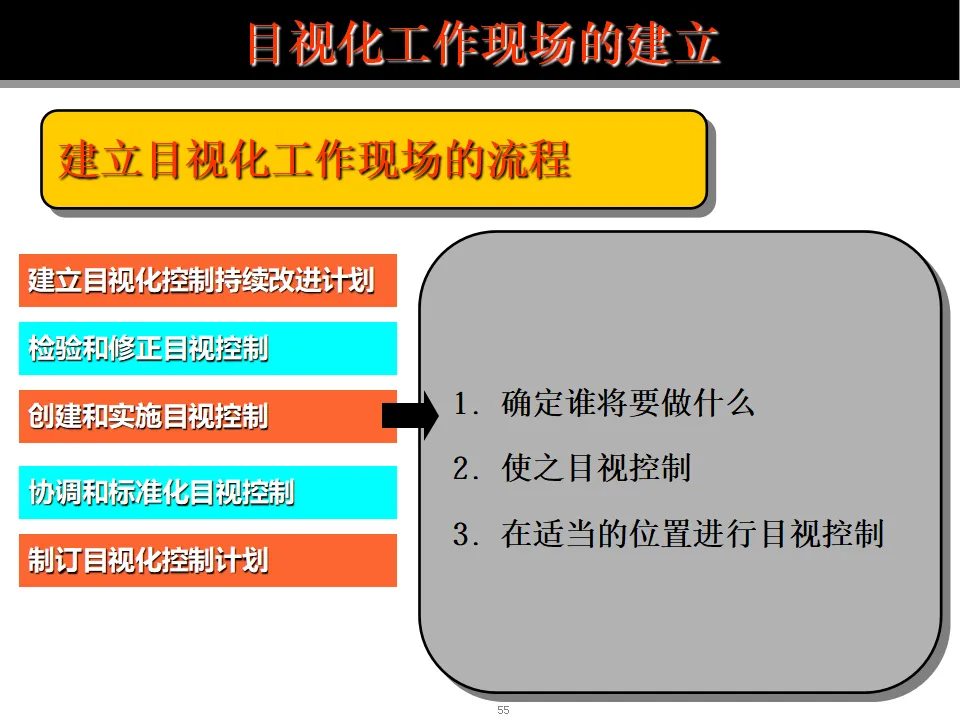 目视化工作现场的建立

建立目视化工作现场的流程

建立目视化控制持续改进计划

检验和修正目视控制

创建和实施目视控制

协调和标准化目视控制

制订目视化控制计划

1. 确定谁将要做什么

2. 使之目视控制

3. 在适当的位置进行目视控制

55